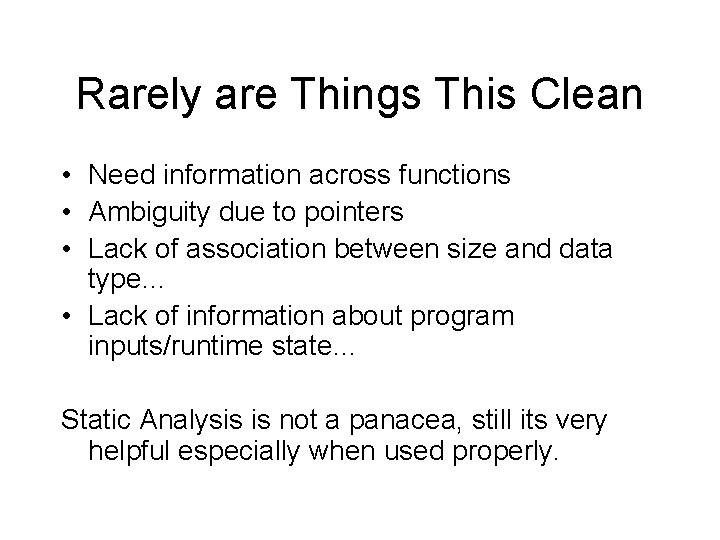 Rarely are Things This Clean

• Need information across functions
• Ambiguity due to pointers
• Lack of association between size and data type...
• Lack of information about program inputs/runtime state...

Static Analysis is not a panacea, still its very helpful especially when used properly.